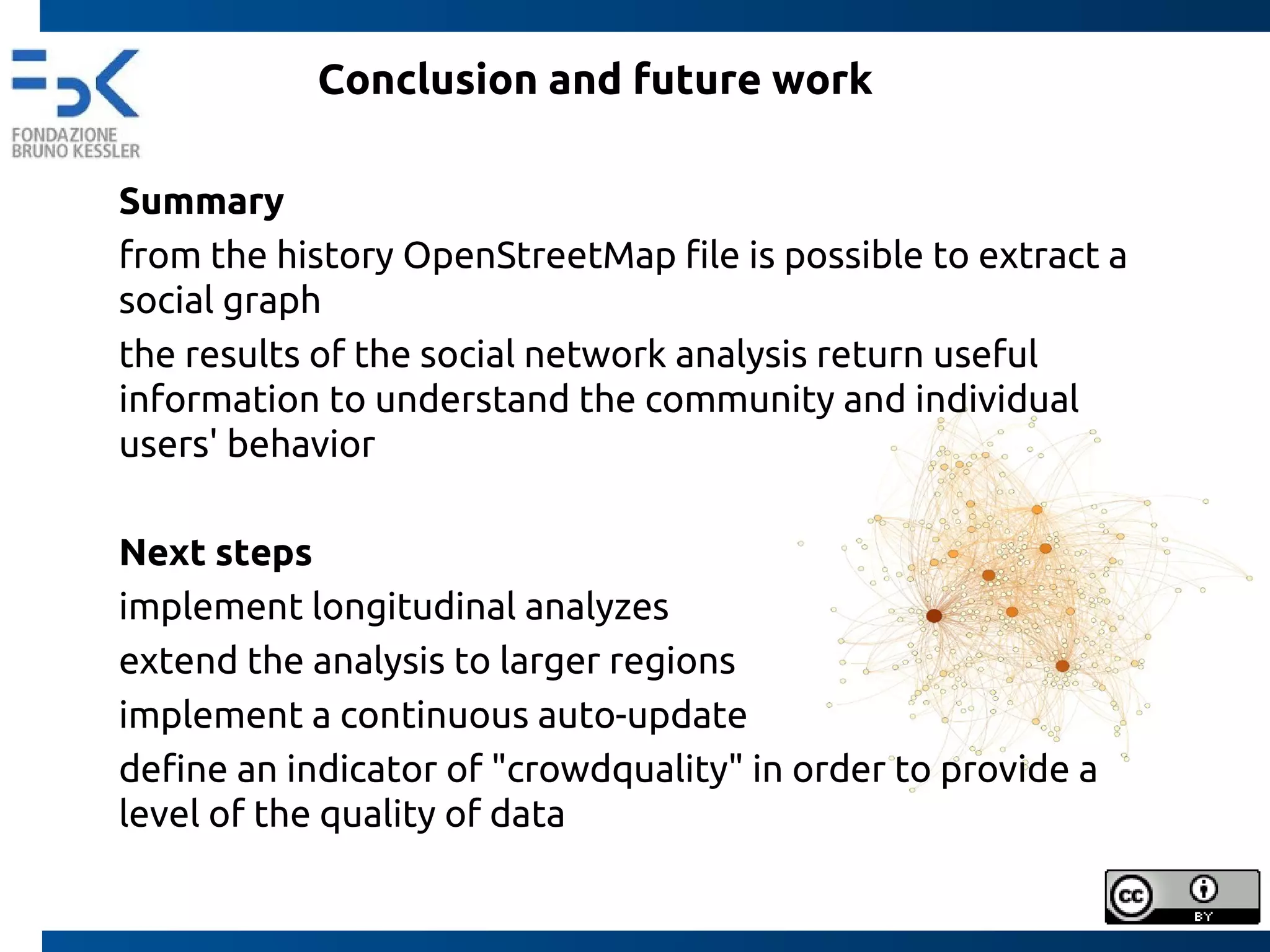 FONDAZIONE BRUNO KESSLER

Conclusion and future work

Summary

from the history OpenStreetMap file is possible to extract a social graph

the results of the social network analysis return useful information to understand the community and individual users' behavior

Next steps

implement longitudinal analyzes

extend the analysis to larger regions

implement a continuous auto-update

define an indicator of "crowdquality" in order to provide a level of the quality of data

cc BY